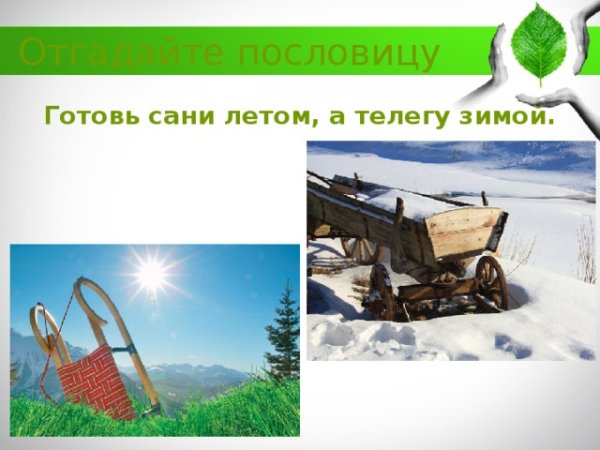 Отгадайте пословицу

Готовь сани летом, а телегу зимой.